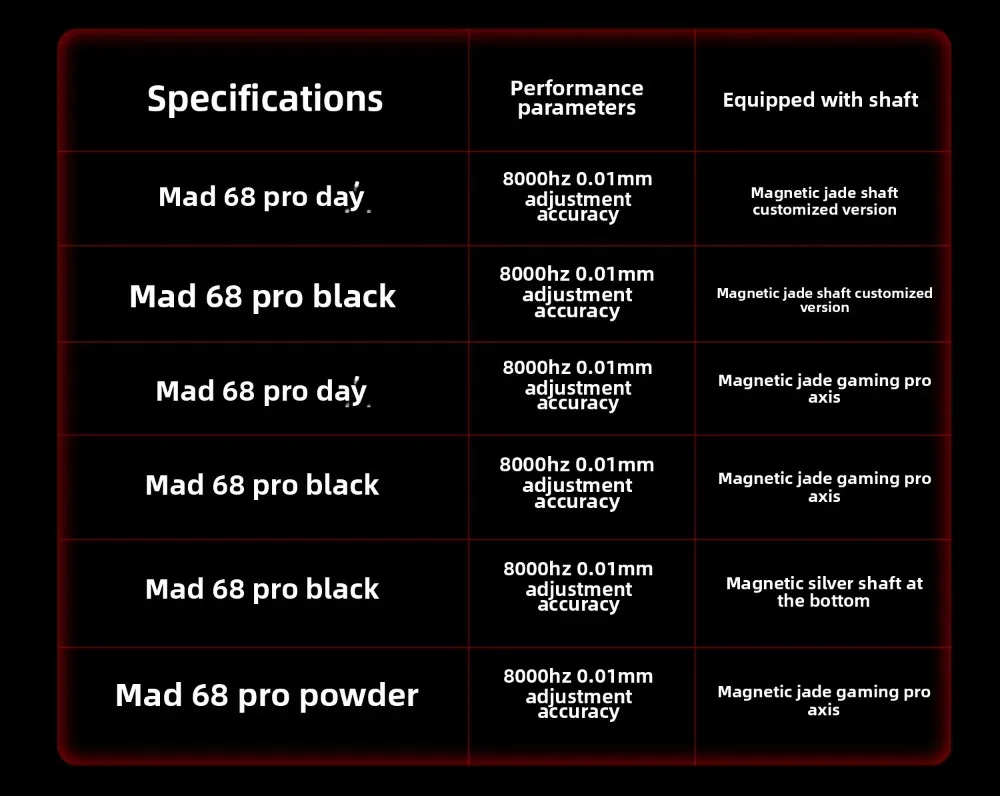 | Specifications | Performance parameters | Equipped with shaft |
|---|---|---|
| Mad 68 pro day | 8000hz 0.01mm adjustment accuracy | Magnetic jade shaft customized version |
| Mad 68 pro black | 8000hz 0.01mm adjustment accuracy | Magnetic jade shaft customized version |
| Mad 68 pro day | 8000hz 0.01mm adjustment accuracy | Magnetic jade gaming pro axis |
| Mad 68 pro black | 8000hz 0.01mm adjustment accuracy | Magnetic jade gaming pro axis |
| Mad 68 pro black | 8000hz 0.01mm adjustment accuracy | Magnetic silver shaft at the bottom |
| Mad 68 pro powder | 8000hz 0.01mm adjustment accuracy | Magnetic jade gaming pro axis |